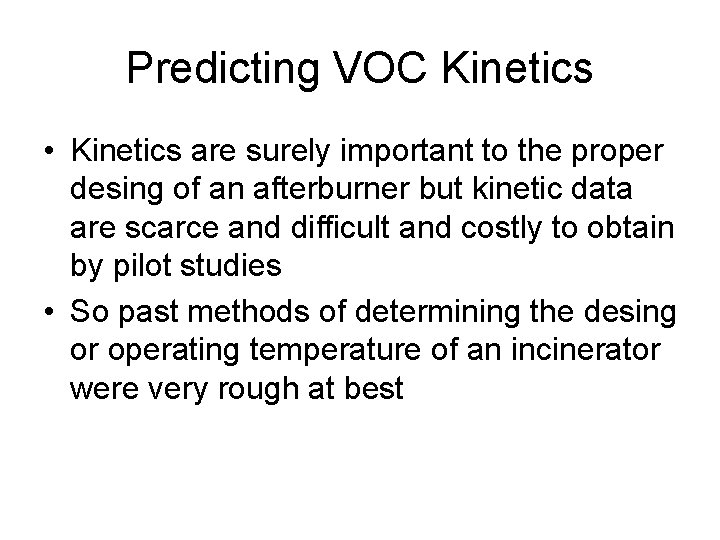 Predicting VOC Kinetics

• Kinetics are surely important to the proper desing of an afterburner but kinetic data are scarce and difficult and costly to obtain by pilot studies

• So past methods of determining the desing or operating temperature of an incinerator were very rough at best